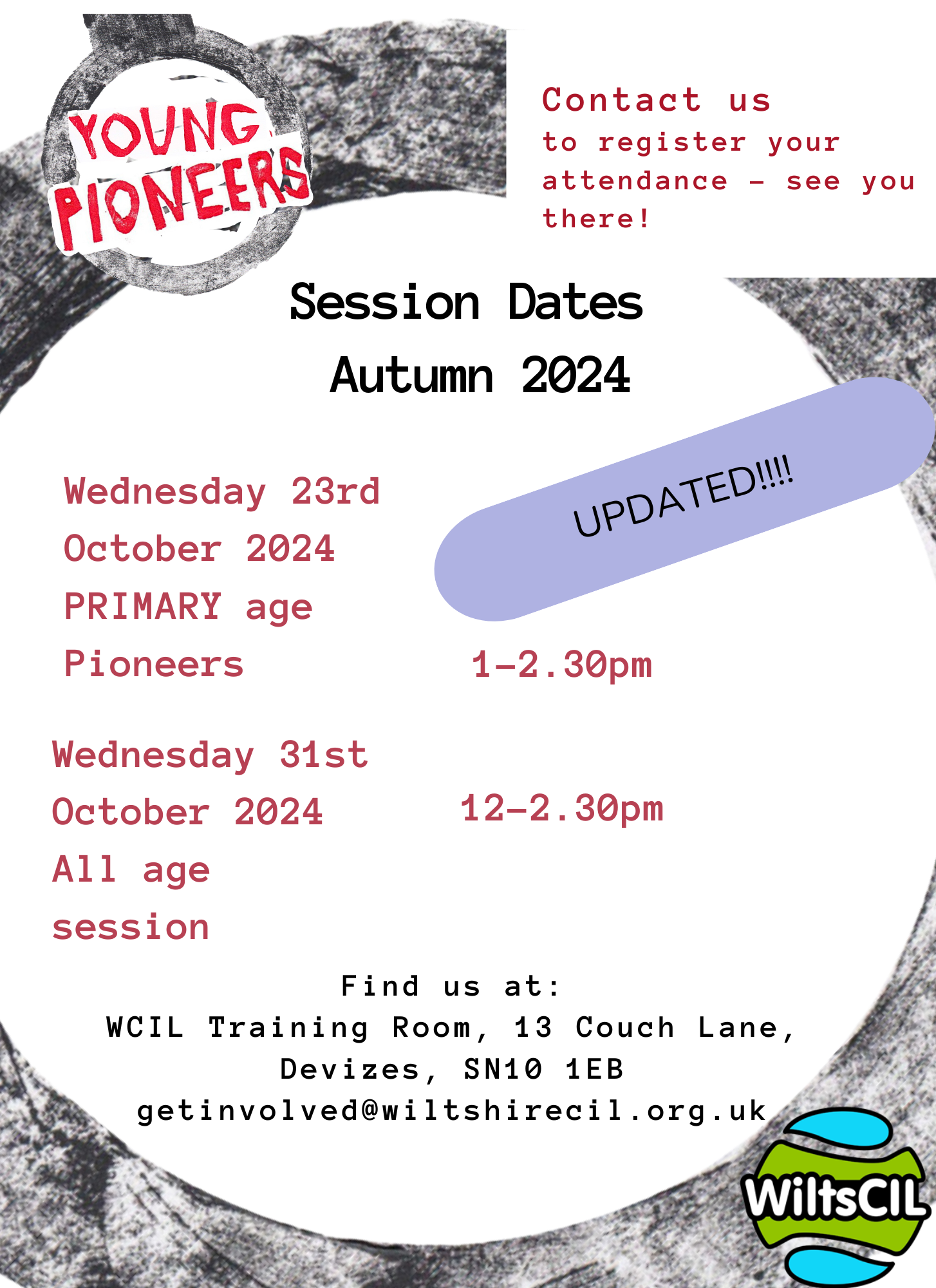 YOUNG PIONEERS

Contact us to register your attendance - see you there!

Session Dates Autumn 2024

UPDATED!!!!

Wednesday 23rd October 2024 PRIMARY age Pioneers

1-2.30pm

Wednesday 31st October 2024 All age session

12-2.30pm

Find us at:
WCIL Training Room, 13 Couch Lane, Devizes, SN10 1EB
getinvolved@wiltshirecil.org.uk

WiltsCIL